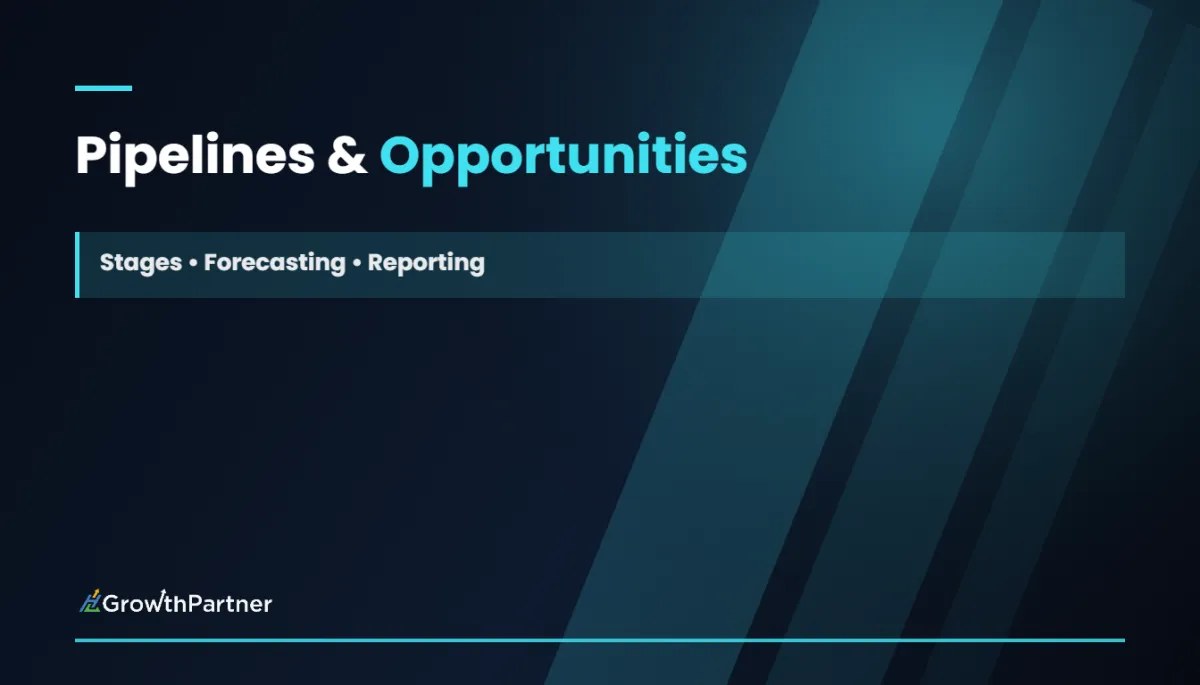 Pipelines & Opportunities

Stages • Forecasting • Reporting

GrowthPartner